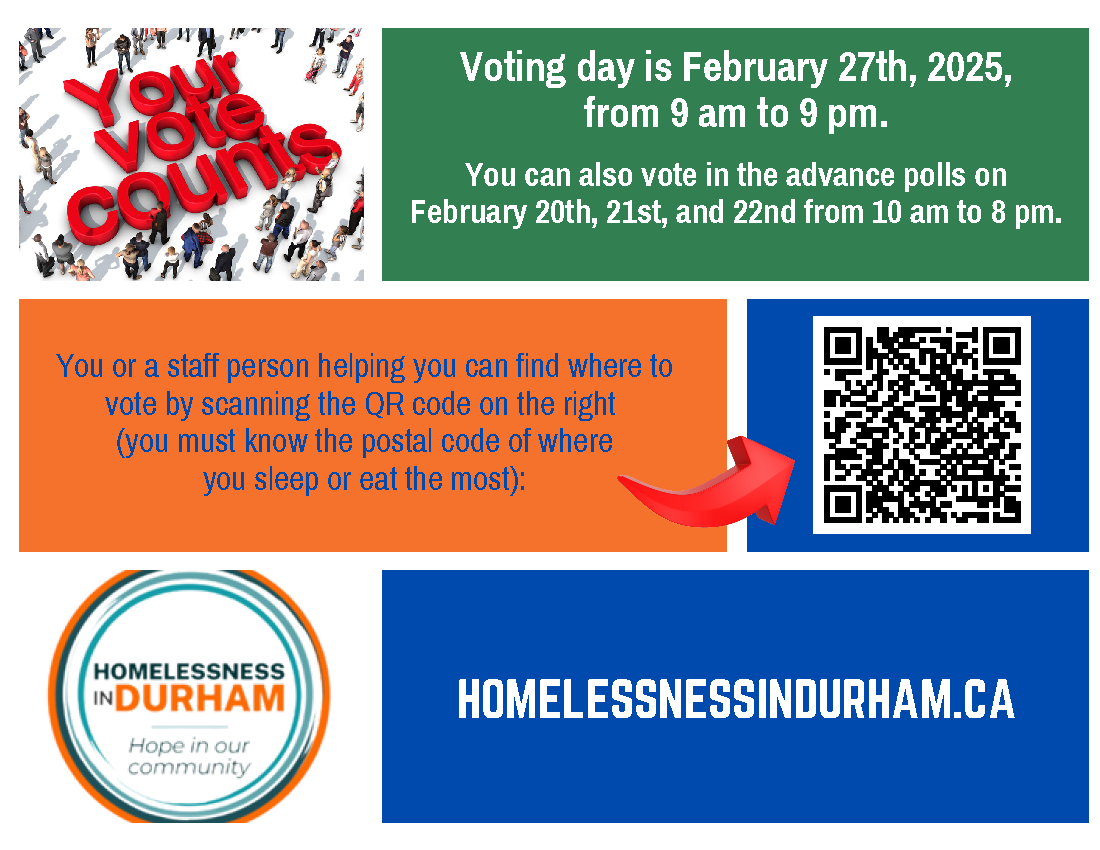 Your vote counts

Voting day is February 27th, 2025, from 9 am to 9 pm.

You can also vote in the advance polls on February 20th, 21st, and 22nd from 10 am to 8 pm.

You or a staff person helping you can find where to vote by scanning the QR code on the right (you must know the postal code of where you sleep or eat the most):

HOMELESSNESS IN DURHAM
Hope in our community

HOMELESSNESSINDURHAM.CA